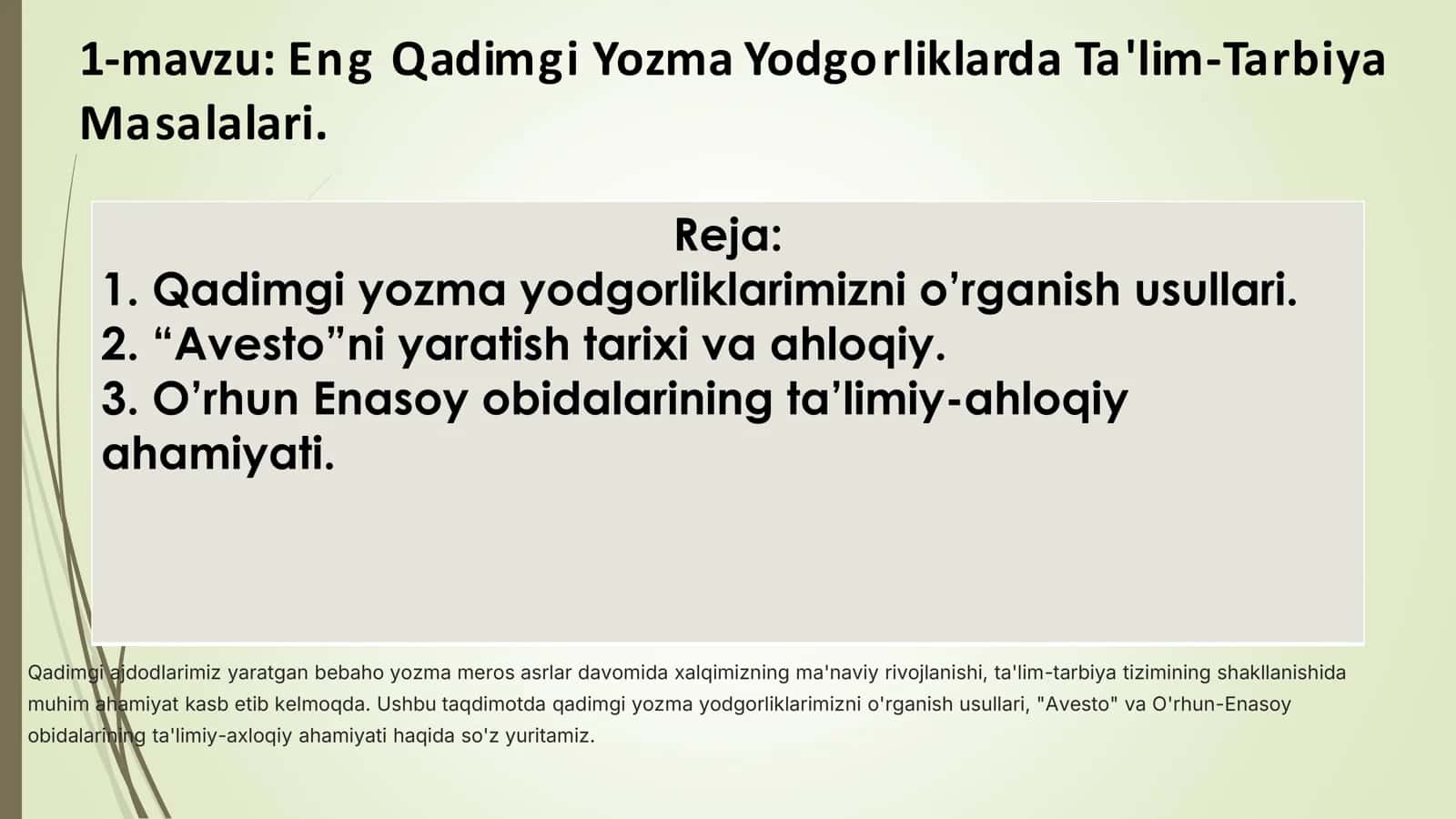 1-mavzu: Eng Qadimgi Yozma Yodgorliklarda Ta'lim-Tarbiya Masalalari.

Reja:
1. Qadimgi yozma yodgorliklarimizni o’rganish usullari.
2. “Avesto”ni yaratish tarixi va ahloqiy.
3. O’rhun Enasoy obidalarining ta’limiy-ahloqiy ahamiyati.

Qadimgi ajdodlarimiz yaratgan bebaho yozma meros asrlar davomida xalqimizning ma'naviy rivojlanishi, ta'lim-tarbiya tizimining shakllanishida muhim ahamiyat kasb etib kelmoqda. Ushbu taqdimotda qadimgi yozma yodgorliklarimizni o'rganish usullari, "Avesto" va O'rhun-Enasoy obidalarining ta'limiy-axloqiy ahamiyati haqida so'z yuritamiz.